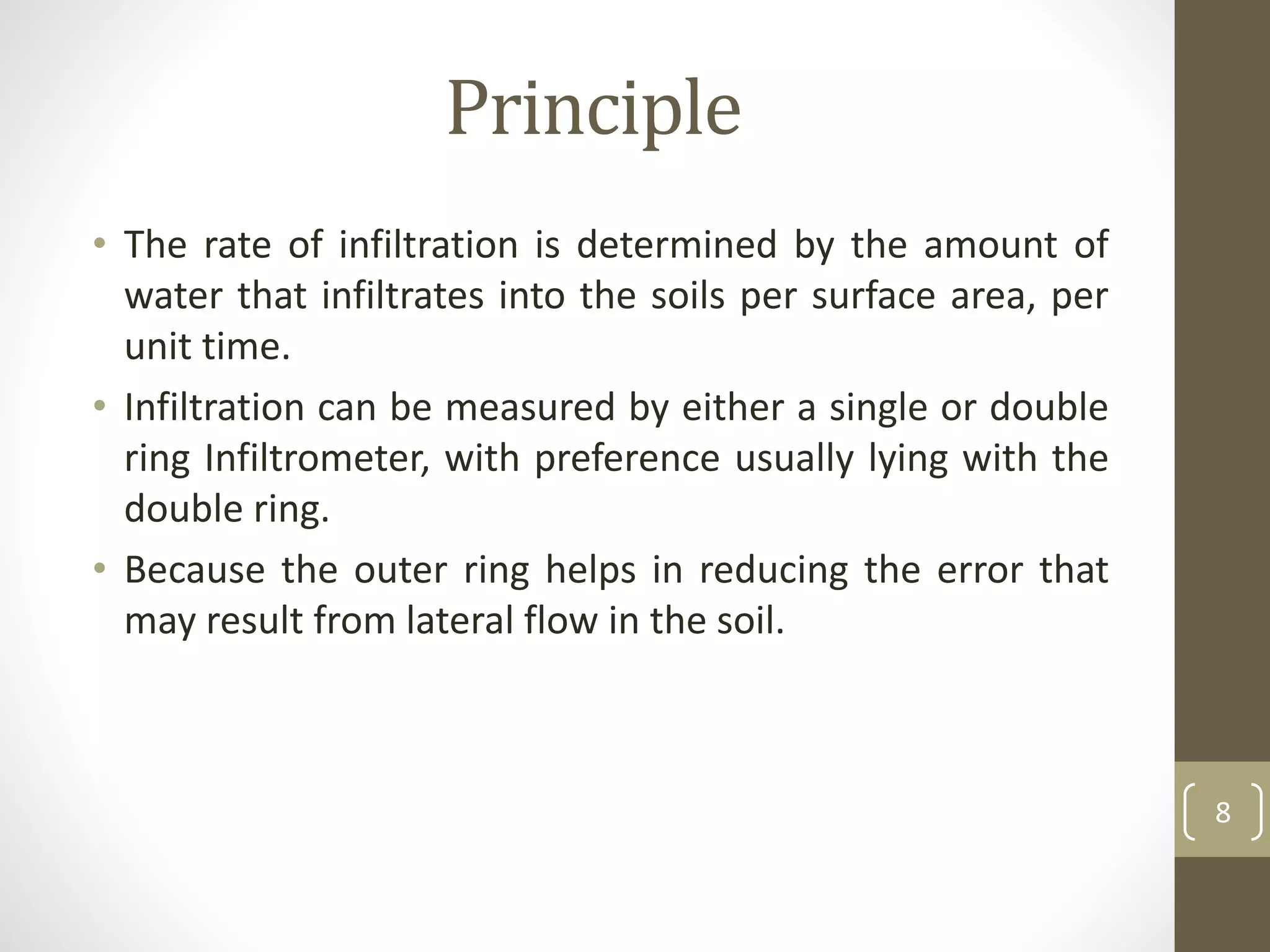 Principle

• The rate of infiltration is determined by the amount of water that infiltrates into the soils per surface area, per unit time.

• Infiltration can be measured by either a single or double ring Infiltrometer, with preference usually lying with the double ring.

• Because the outer ring helps in reducing the error that may result from lateral flow in the soil.

8